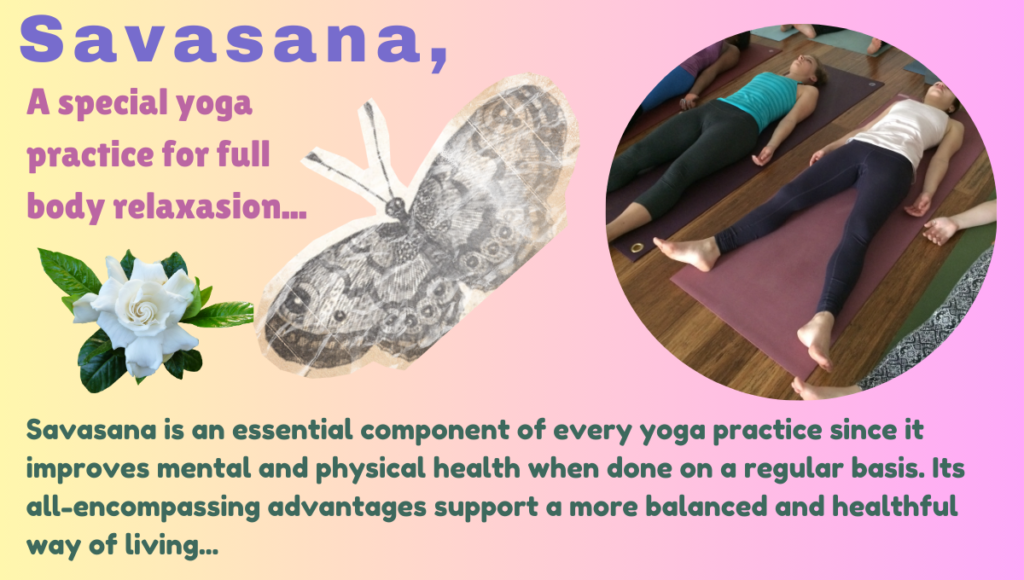 Savasana,

A special yoga practice for full body relaxasion...

Savasana is an essential component of every yoga practice since it improves mental and physical health when done on a regular basis. Its all-encompassing advantages support a more balanced and healthful way of living...